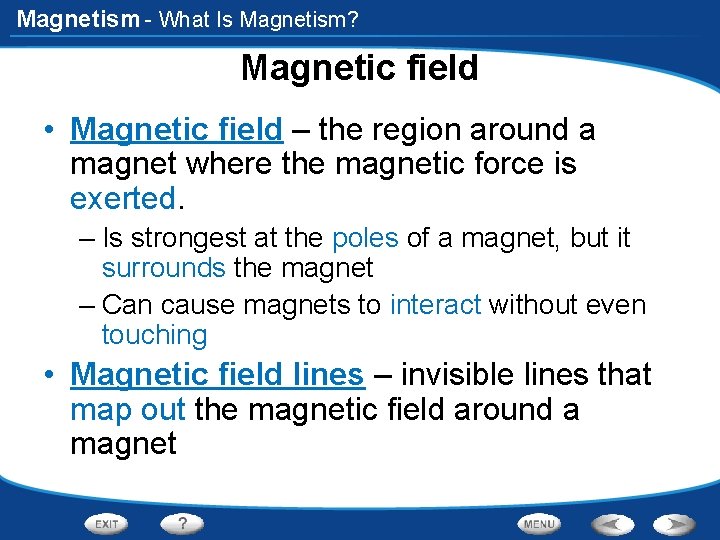 Magnetism - What Is Magnetism?

Magnetic field

• Magnetic field – the region around a magnet where the magnetic force is exerted.

– Is strongest at the poles of a magnet, but it surrounds the magnet

– Can cause magnets to interact without even touching

• Magnetic field lines – invisible lines that map out the magnetic field around a magnet

EXIT ? MENU